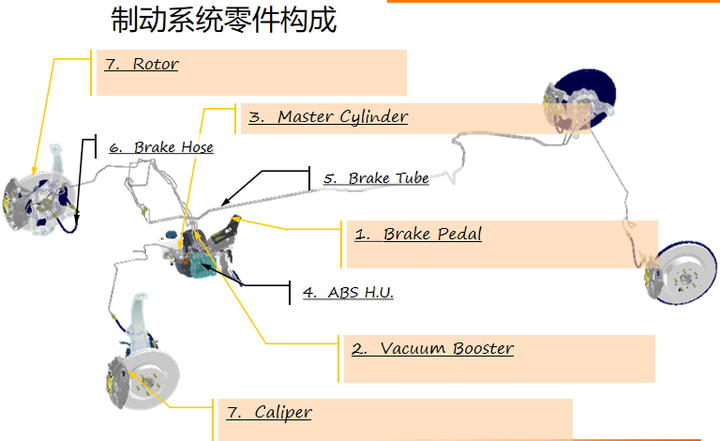 制动系统零件构成

7. Rotor

3. Master Cylinder

6. Brake Hose

5. Brake Tube

1. Brake Pedal

4. ABS H.U.

2. Vacuum Booster

7. Caliper